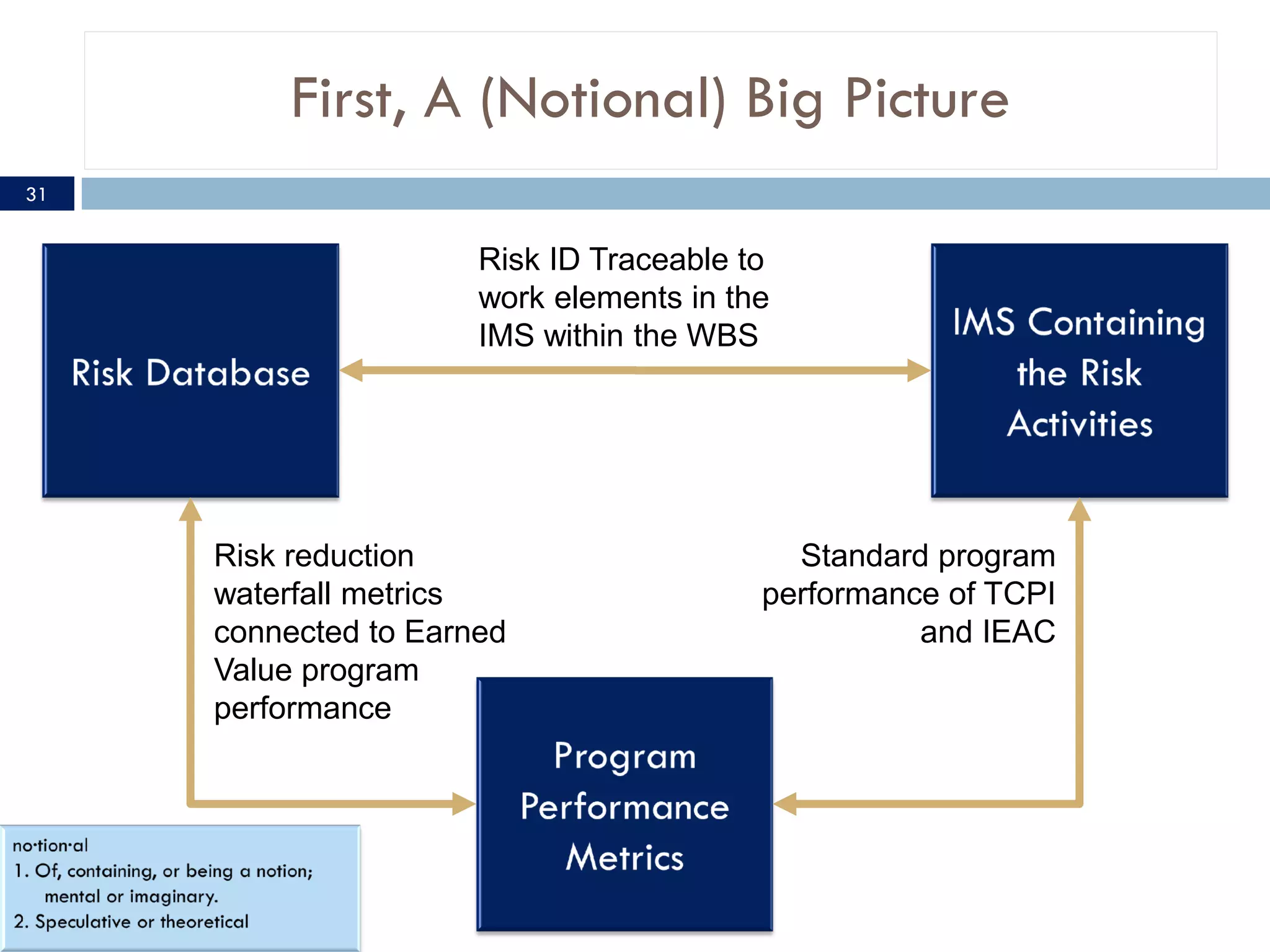 First, A (Notional) Big Picture

31

Risk Database

Risk ID Traceable to work elements in the IMS within the WBS

IMS Containing the Risk Activities

Risk reduction waterfall metrics connected to Earned Value program performance

Standard program performance of TCPI and IEAC

Program Performance Metrics

no·tion·al
1. Of, containing, or being a notion; mental or imaginary.
2. Speculative or theoretical